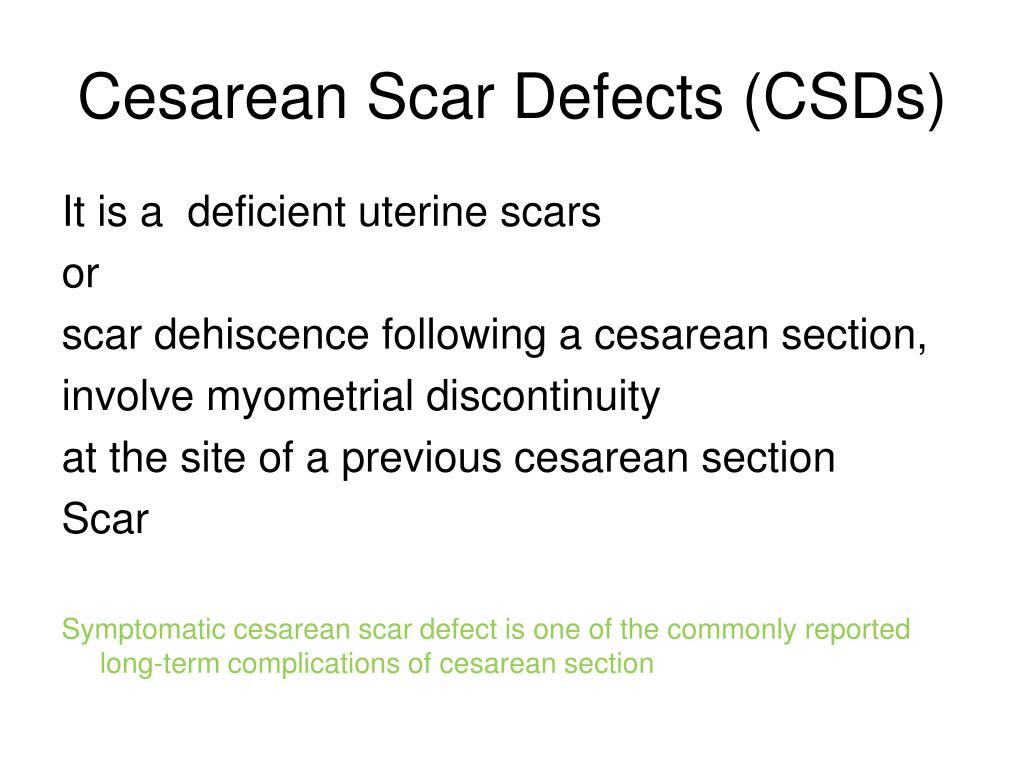 Cesarean Scar Defects (CSDs)

It is a deficient uterine scars
or
scar dehiscence following a cesarean section,
involve myometrial discontinuity
at the site of a previous cesarean section
Scar

Symptomatic cesarean scar defect is one of the commonly reported long-term complications of cesarean section